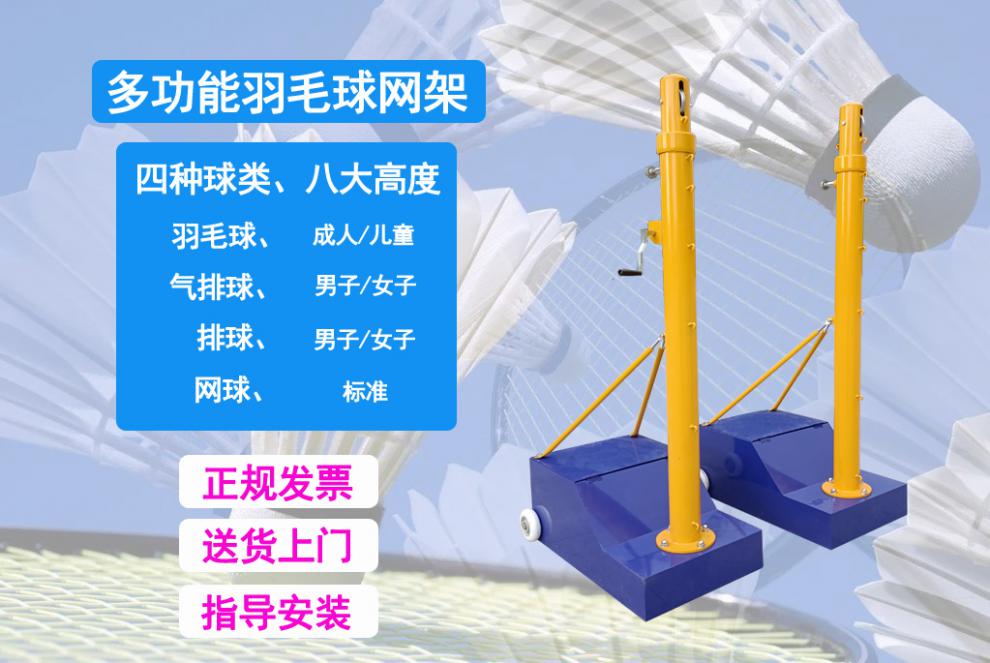 多功能羽毛球网架

四种球类、八大高度

羽毛球、 成人/儿童

气排球、 男子/女子

排球、 男子/女子

网球、 标准

正规发票

送货上门

指导安装